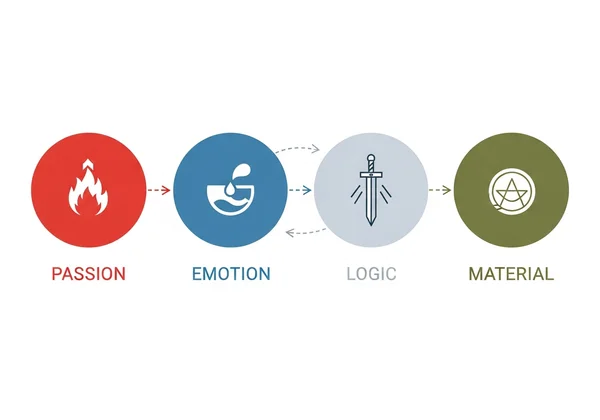 PASSION

EMOTION

LOGIC

MATERIAL